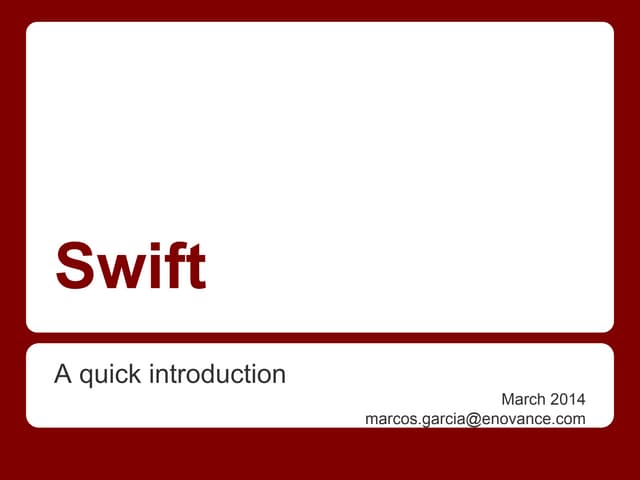 Swift

A quick introduction

March 2014
marcos.garcia@enovance.com